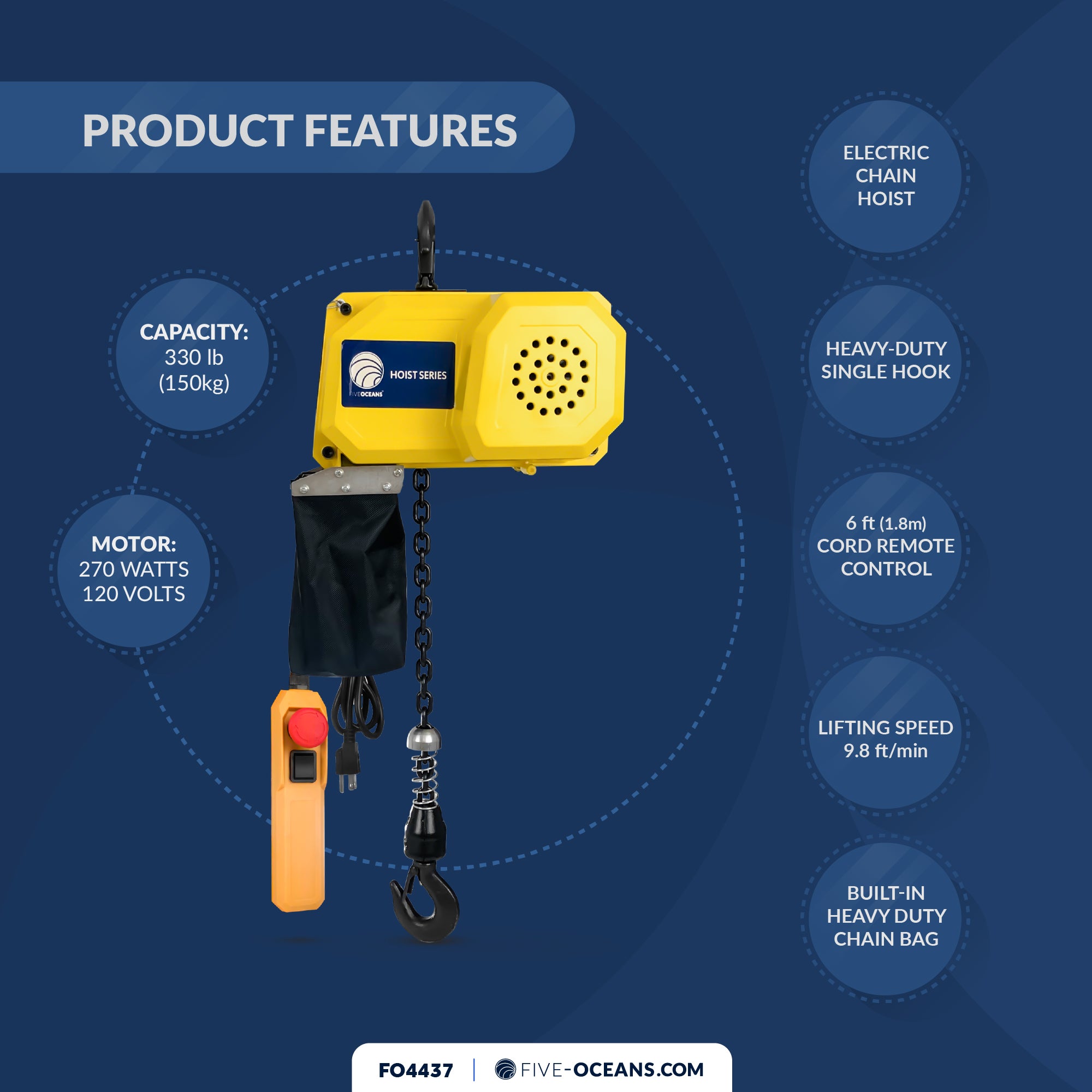 PRODUCT FEATURES

CAPACITY:
330 lb
(150kg)

MOTOR:
270 WATTS
120 VOLTS

HOIST SERIES
FIVEOCEANS

ELECTRIC CHAIN HOIST

HEAVY-DUTY SINGLE HOOK

6 ft (1.8m) CORD REMOTE CONTROL

LIFTING SPEED 9.8 ft/min

BUILT-IN HEAVY DUTY CHAIN BAG

FO4437 | FIVE-OCEANS.COM